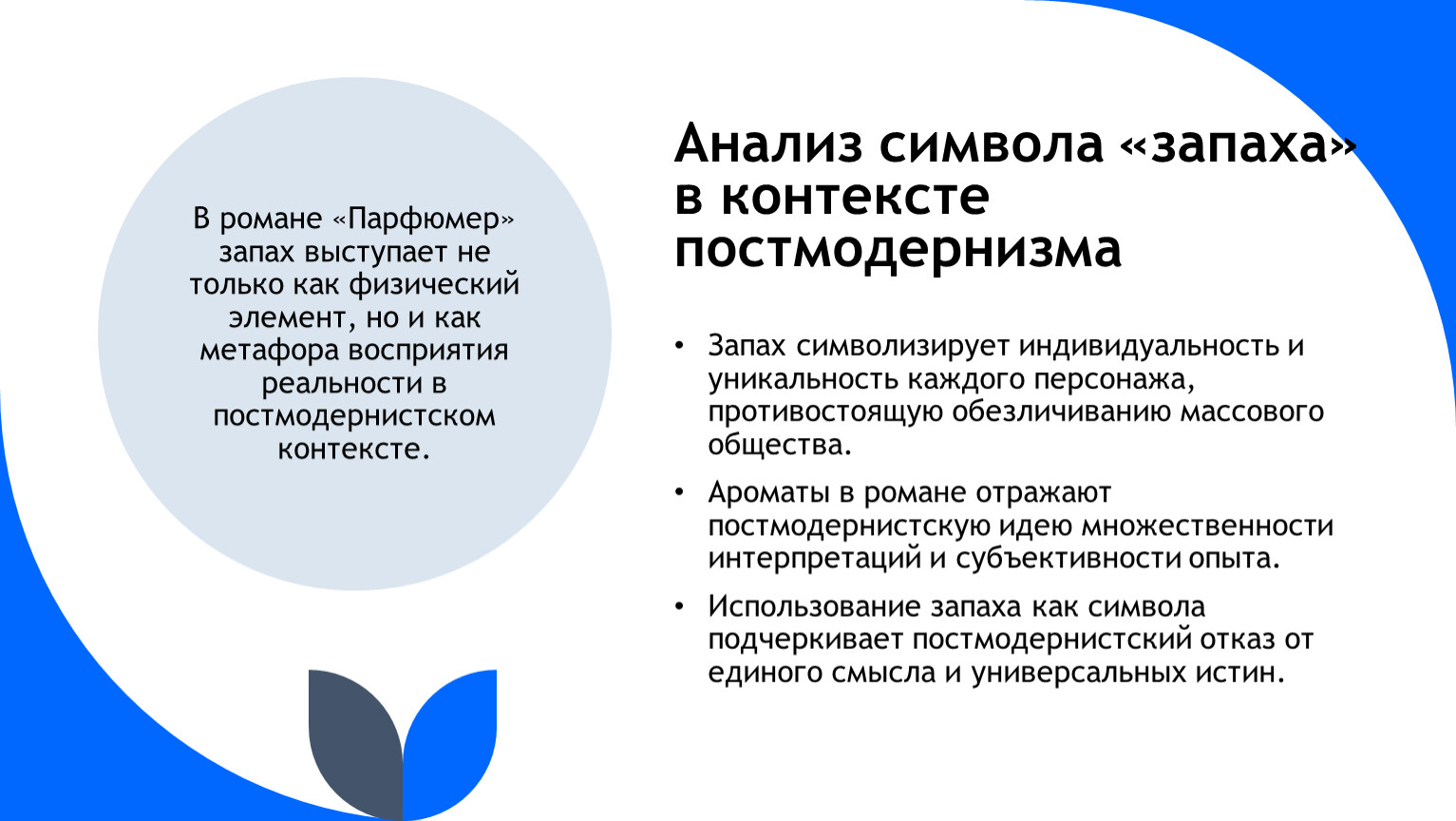 В романе «Парфюмер» запах выступает не только как физический элемент, но и как метафора восприятия реальности в постмодернистском контексте.

Анализ символа «запаха» в контексте постмодернизма

• Запах символизирует индивидуальность и уникальность каждого персонажа, противостоящую обезличиванию массового общества.

• Ароматы в романе отражают постмодернистскую идею множественности интерпретаций и субъективности опыта.

• Использование запаха как символа подчеркивает постмодернистский отказ от единого смысла и универсальных истин.